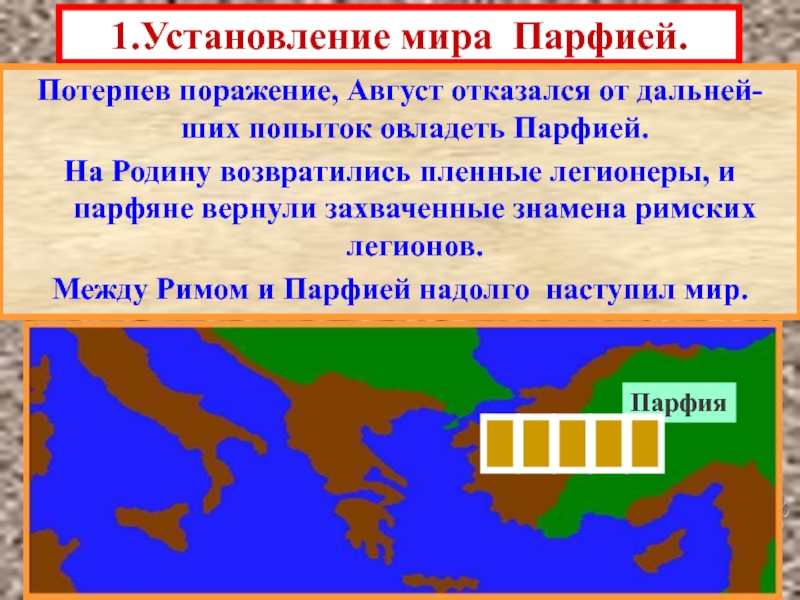 1.Установление мира Парфией.

Потерпев поражение, Август отказался от дальнейших попыток овладеть Парфией.

На Родину возвратились пленные легионеры, и парфяне вернули захваченные знамена римских легионов.

Между Римом и Парфией надолго наступил мир.

Парфия